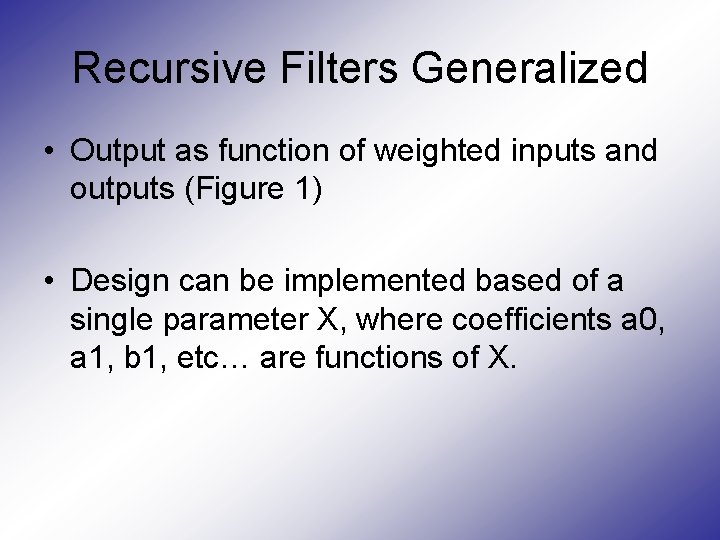 Recursive Filters Generalized

• Output as function of weighted inputs and outputs (Figure 1)

• Design can be implemented based of a single parameter X, where coefficients a0, a1, b1, etc… are functions of X.